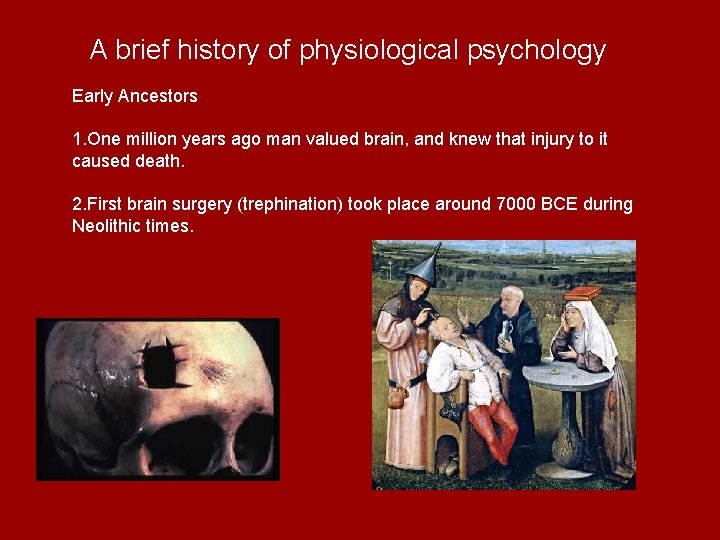 A brief history of physiological psychology

Early Ancestors

1.One million years ago man valued brain, and knew that injury to it caused death.

2.First brain surgery (trephination) took place around 7000 BCE during Neolithic times.